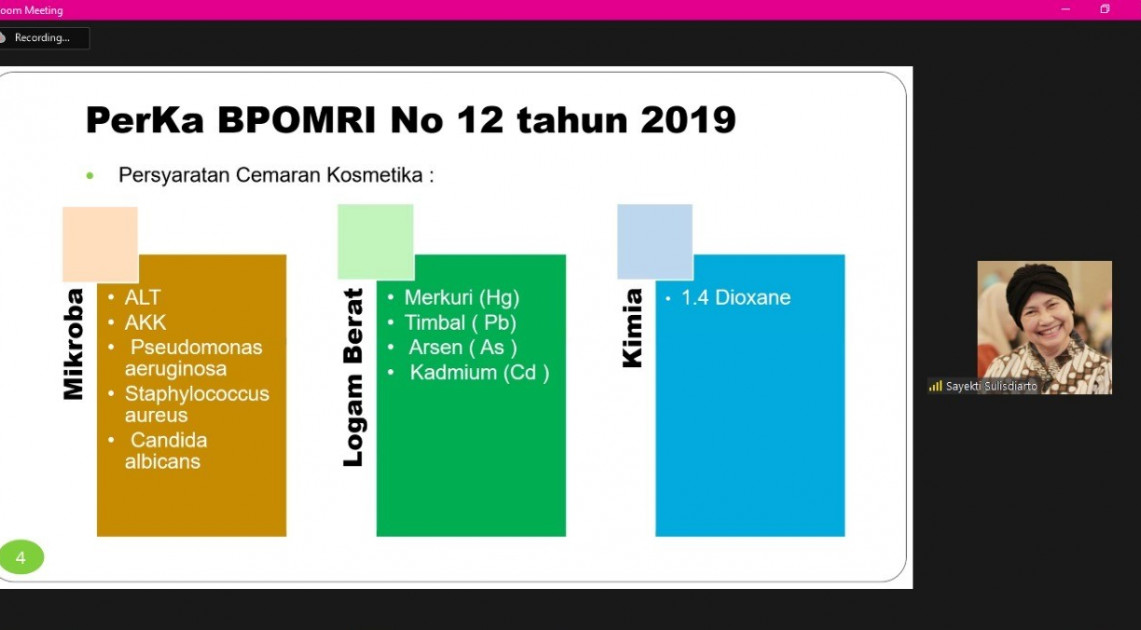 oom Meeting

Recording...

PerKa BPOMRI No 12 tahun 2019

• Persyaratan Cemaran Kosmetika :

Mikroba

• ALT
• AKK
• Pseudomonas aeruginosa
• Staphylococcus aureus
• Candida albicans

Logam Berat

• Merkuri (Hg)
• Timbal ( Pb)
• Arsen ( As )
• Kadmium (Cd )

Kimia

• 1.4 Dioxane

4

Sayekti Sulisdiarto